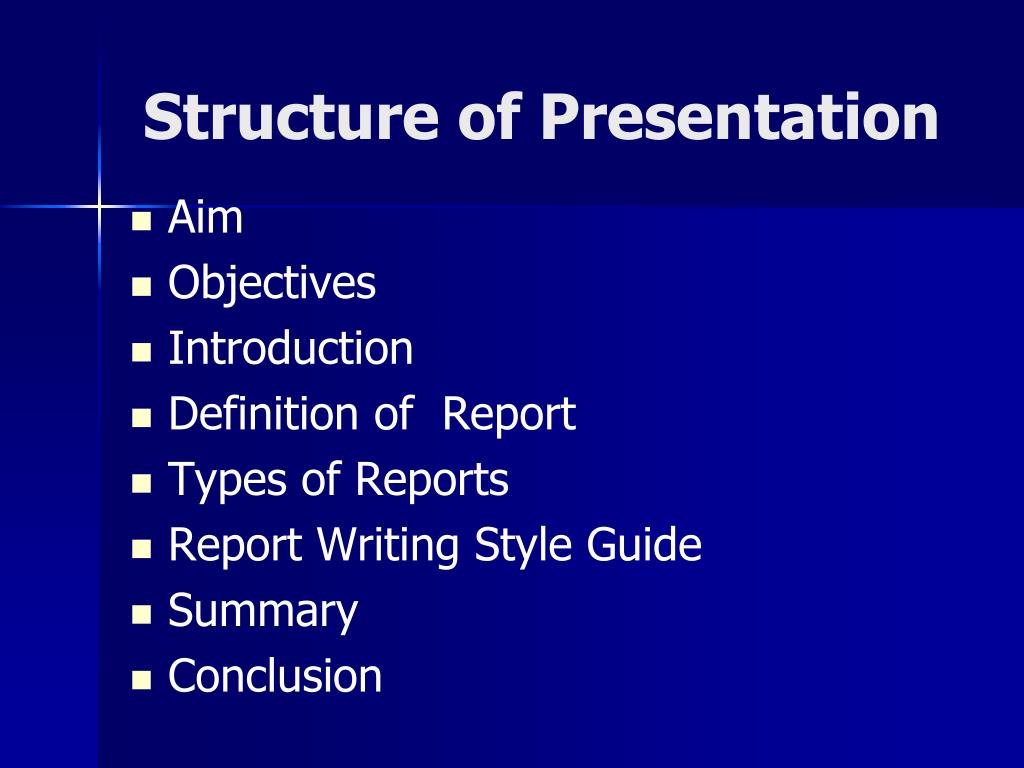 Structure of Presentation

- Aim
- Objectives
- Introduction
- Definition of  Report
- Types of Reports
- Report Writing Style Guide
- Summary
- Conclusion